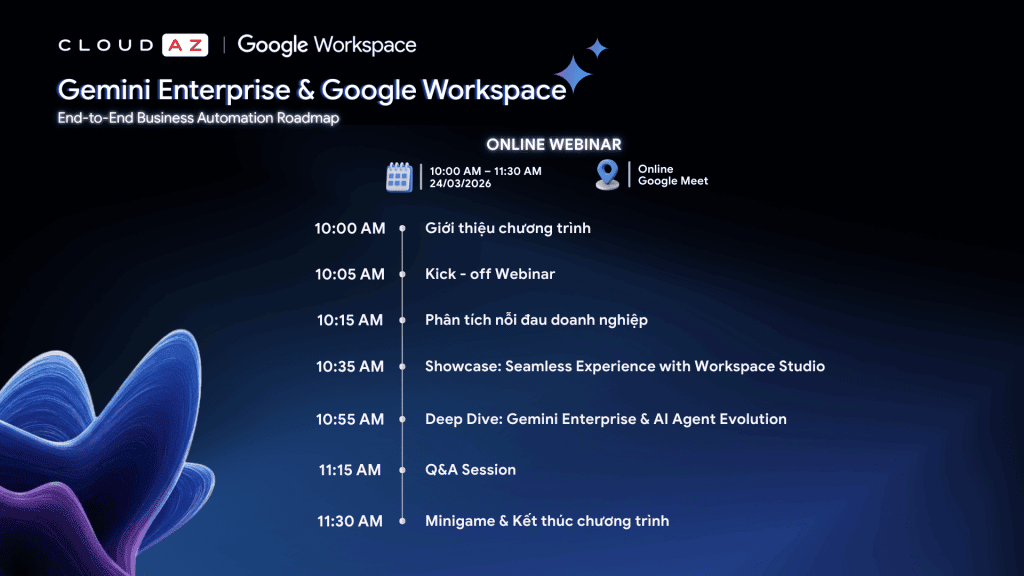 CLOUD AZ | Google Workspace

Gemini Enterprise & Google Workspace

End-to-End Business Automation Roadmap

ONLINE WEBINAR

10:00 AM – 11:30 AM
24/03/2026

Online
Google Meet

10:00 AM Giới thiệu chương trình

10:05 AM Kick - off Webinar

10:15 AM Phân tích nỗi đau doanh nghiệp

10:35 AM Showcase: Seamless Experience with Workspace Studio

10:55 AM Deep Dive: Gemini Enterprise & AI Agent Evolution

11:15 AM Q&A Session

11:30 AM Minigame & Kết thúc chương trình